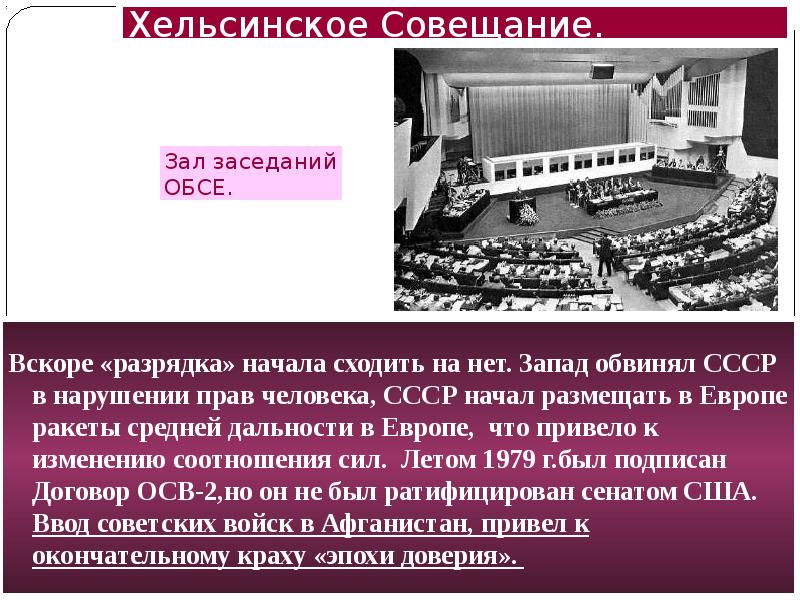 Хельсинское Совещание.

Зал заседаний ОБСЕ.

Вскоре «разрядка» начала сходить на нет. Запад обвинял СССР в нарушении прав человека, СССР начал размещать в Европе ракеты средней дальности в Европе, что привело к изменению соотношения сил. Летом 1979 г.был подписан Договор ОСВ-2,но он не был ратифицирован сенатом США. Ввод советских войск в Афганистан, привел к окончательному краху «эпохи доверия».